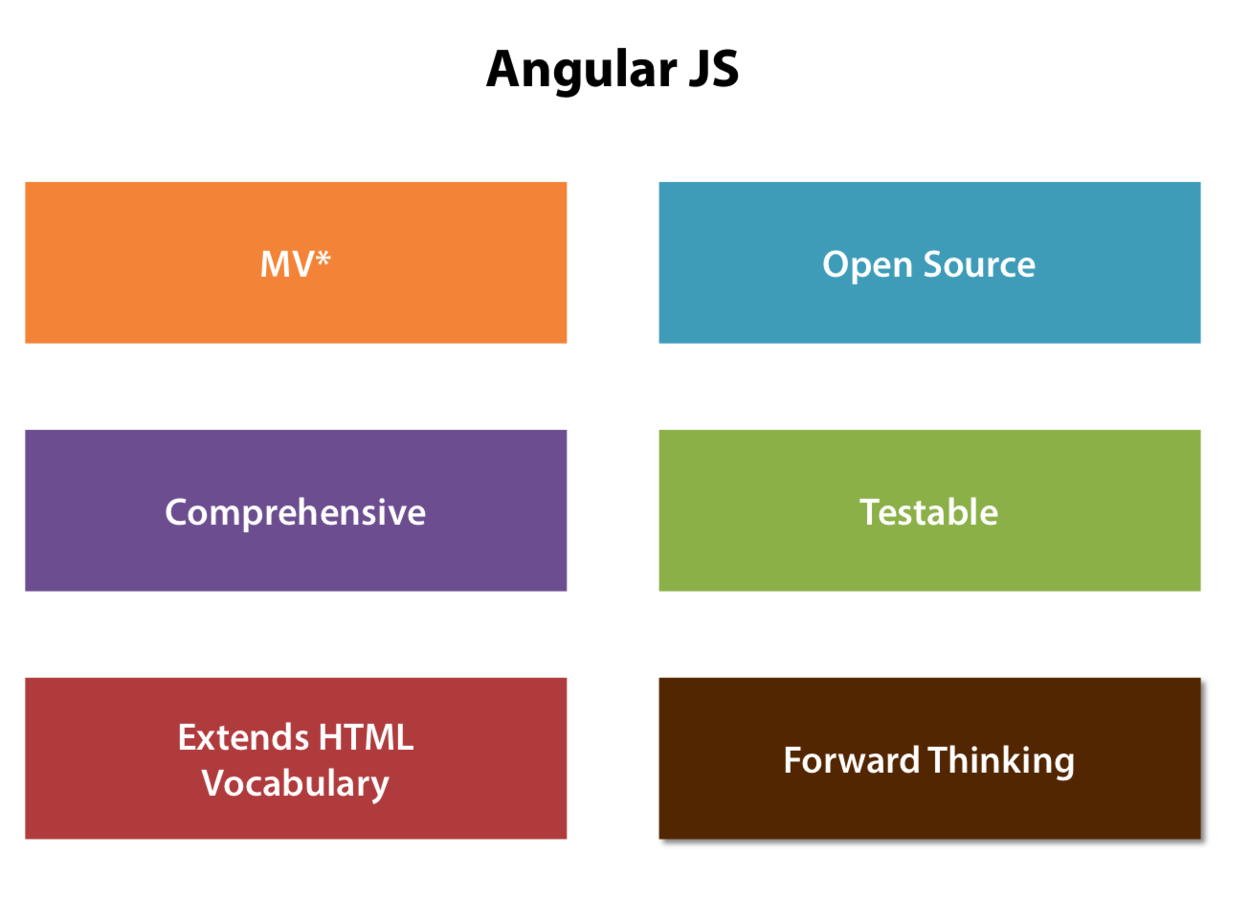 Angular JS

MV*

Open Source

Comprehensive

Testable

Extends HTML Vocabulary

Forward Thinking